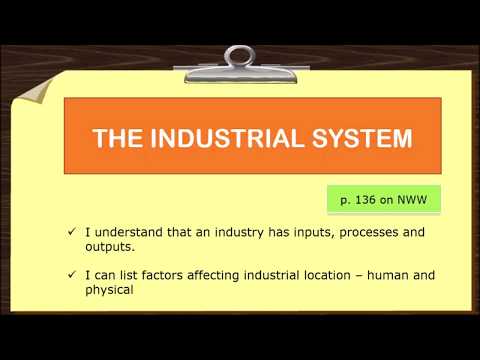 THE INDUSTRIAL SYSTEM

p. 136 on NWW

✓ I understand that an industry has inputs, processes and outputs.

✓ I can list factors affecting industrial location – human and physical